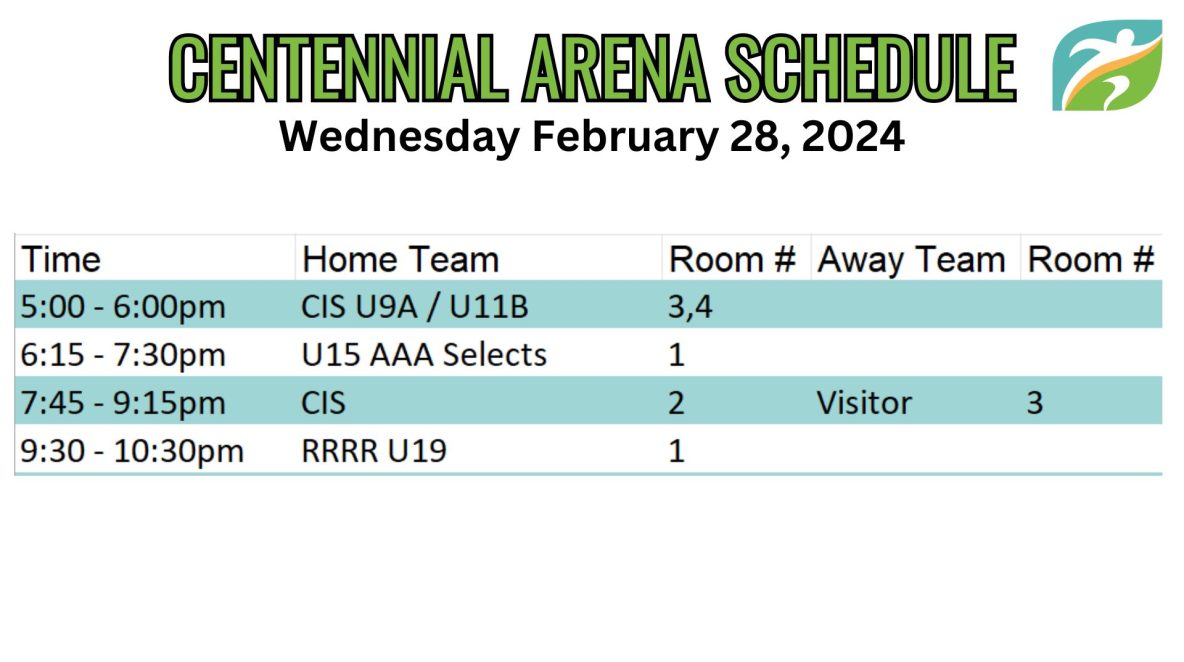 CENTENNIAL ARENA SCHEDULE
Wednesday February 28, 2024

| Time | Home Team | Room # | Away Team | Room # |
|---|---|---|---|---|
| 5:00 - 6:00pm | CIS U9A / U11B | 3,4 | | |
| 6:15 - 7:30pm | U15 AAA Selects | 1 | | |
| 7:45 - 9:15pm | CIS | 2 | Visitor | 3 |
| 9:30 - 10:30pm | RRRR U19 | 1 | | |